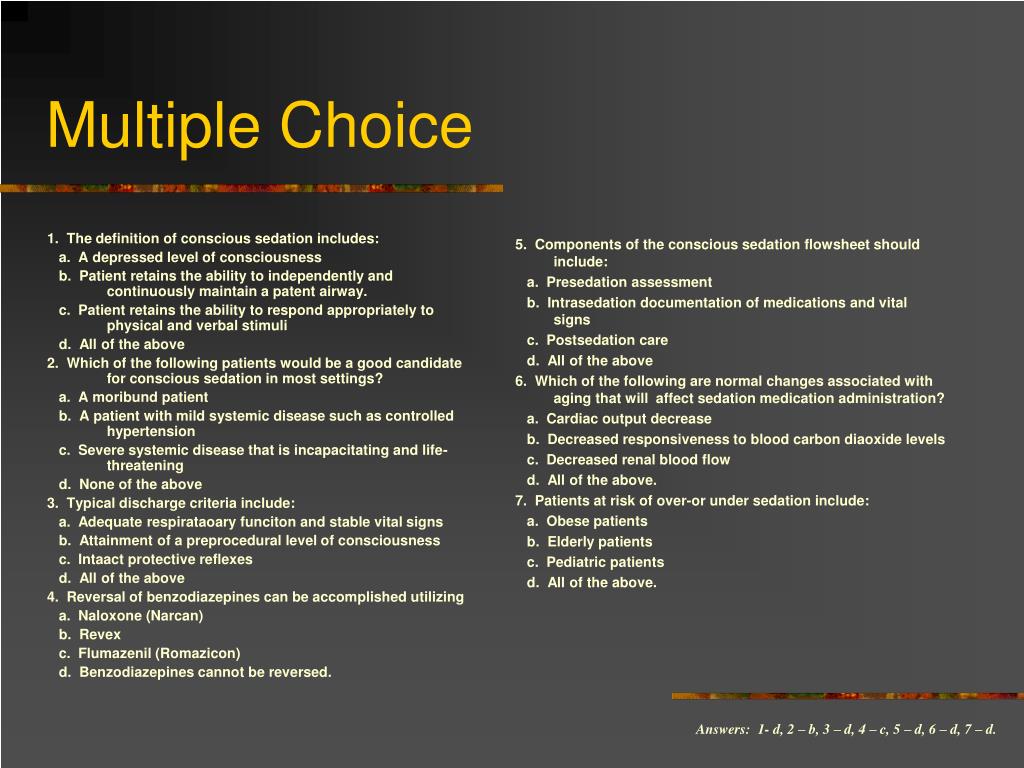 Multiple Choice

1. The definition of conscious sedation includes:
a. A depressed level of consciousness
b. Patient retains the ability to independently and continuously maintain a patent airway.
c. Patient retains the ability to respond appropriately to physical and verbal stimuli
d. All of the above
2. Which of the following patients would be a good candidate for conscious sedation in most settings?
a. A moribund patient
b. A patient with mild systemic disease such as controlled hypertension
c. Severe systemic disease that is incapacitating and life-threatening
d. None of the above
3. Typical discharge criteria include:
a. Adequate respirataoary funciton and stable vital signs
b. Attainment of a preprocedural level of consciousness
c. Intaact protective reflexes
d. All of the above
4. Reversal of benzodiazepines can be accomplished utilizing
a. Naloxone (Narcan)
b. Revex
c. Flumazenil (Romazicon)
d. Benzodiazepines cannot be reversed.

5. Components of the conscious sedation flowsheet should include:
a. Presedation assessment
b. Intrasedation documentation of medications and vital signs
c. Postsedation care
d. All of the above
6. Which of the following are normal changes associated with aging that will affect sedation medication administration?
a. Cardiac output decrease
b. Decreased responsiveness to blood carbon diaoxide levels
c. Decreased renal blood flow
d. All of the above.
7. Patients at risk of over-or under sedation include:
a. Obese patients
b. Elderly patients
c. Pediatric patients
d. All of the above.

Answers: 1- d, 2 – b, 3 – d, 4 – c, 5 – d, 6 – d, 7 – d.